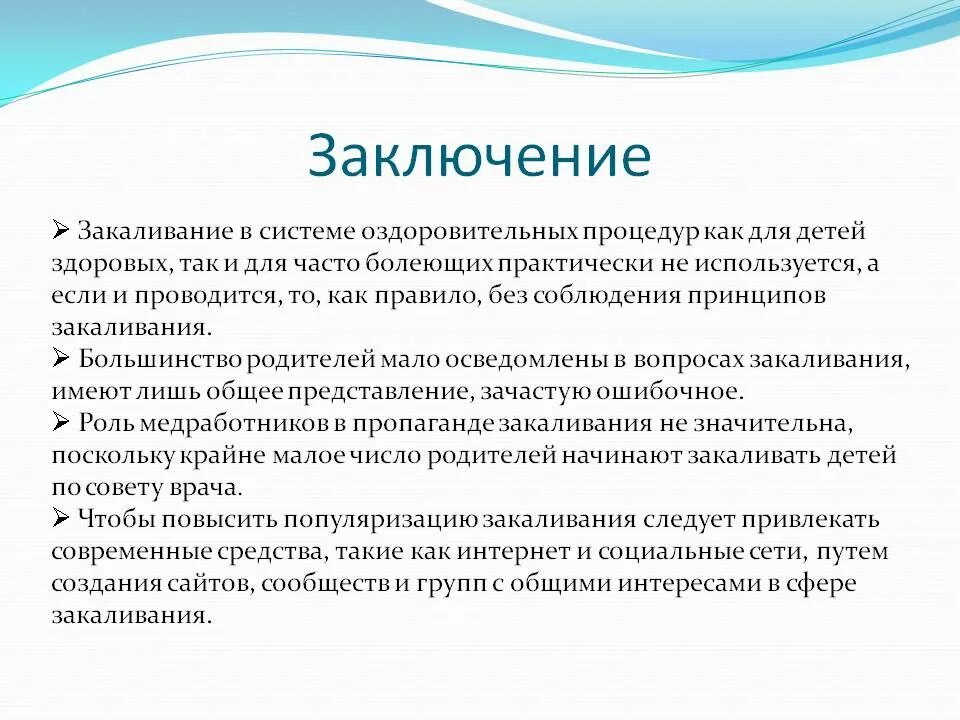 Заключение

➢ Закаливание в системе оздоровительных процедур как для детей здоровых, так и для часто болеющих практически не используется, а если и проводится, то, как правило, без соблюдения принципов закаливания.
➢ Большинство родителей мало осведомлены в вопросах закаливания, имеют лишь общее представление, зачастую ошибочное.
➢ Роль медработников в пропаганде закаливания не значительна, поскольку крайне малое число родителей начинают закаливать детей по совету врача.
➢ Чтобы повысить популяризацию закаливания следует привлекать современные средства, такие как интернет и социальные сети, путем создания сайтов, сообществ и групп с общими интересами в сфере закаливания.